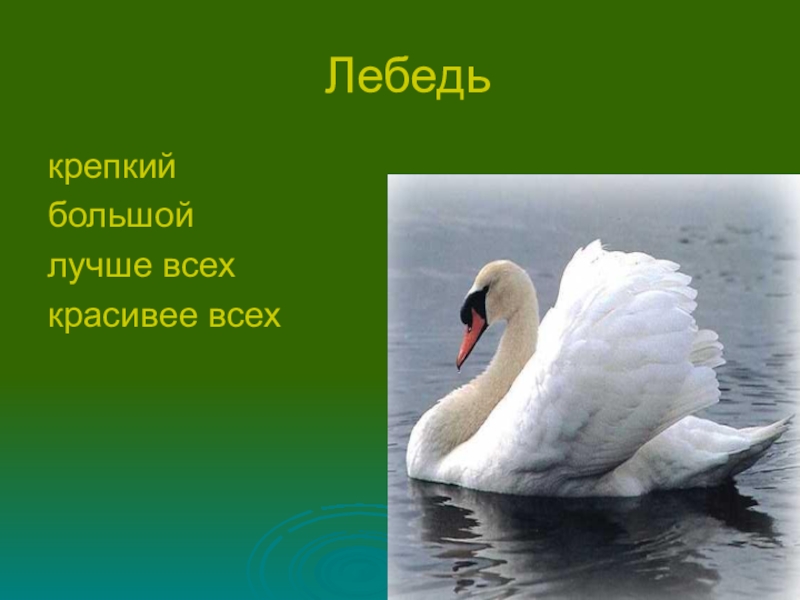 Лебедь

крепкий
большой
лучше всех
красивее всех